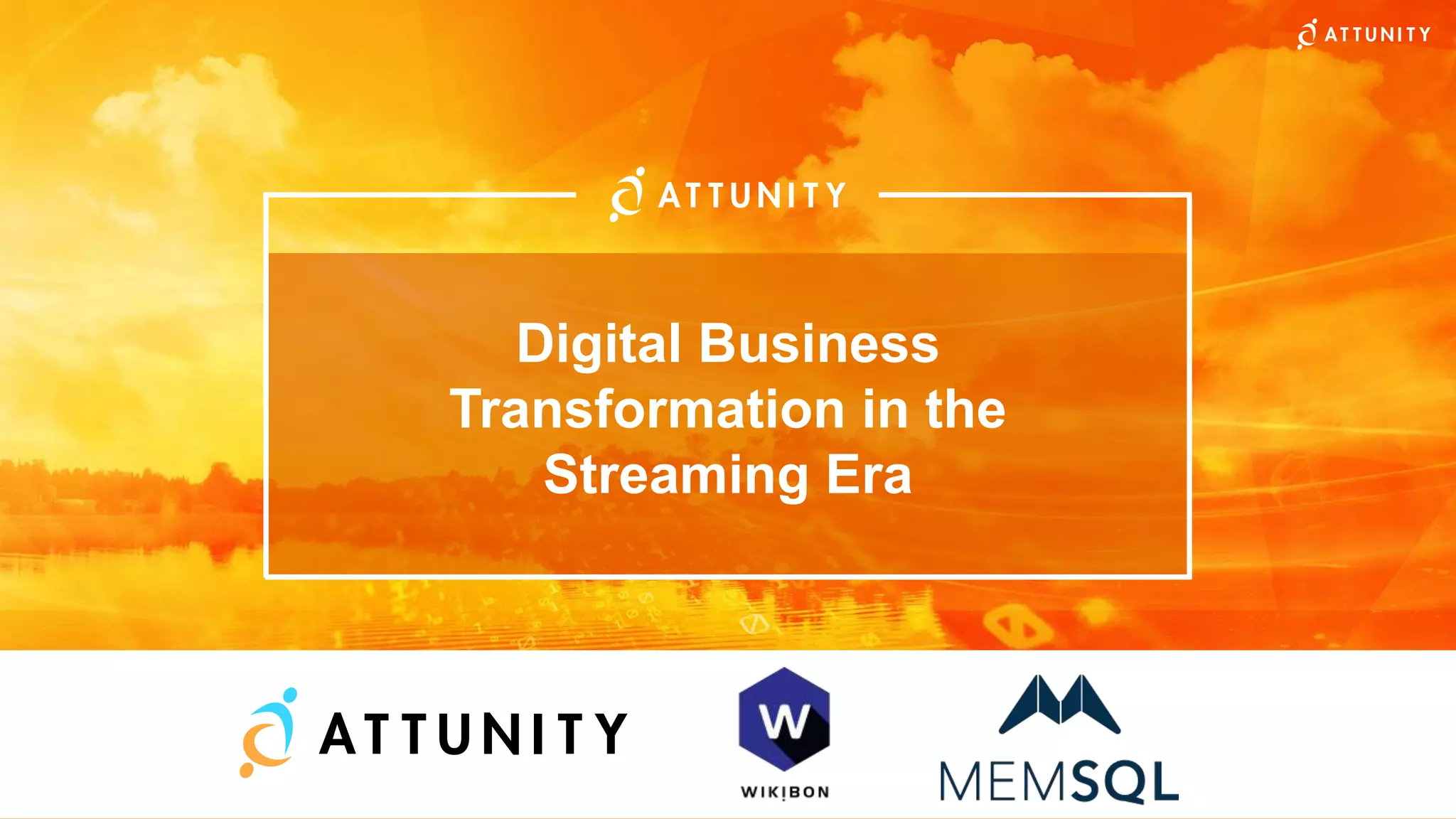 ATTUNITY

ATTUNITY

Digital Business Transformation in the Streaming Era

ATTUNITY

W
WIKIBON

MEMSQL